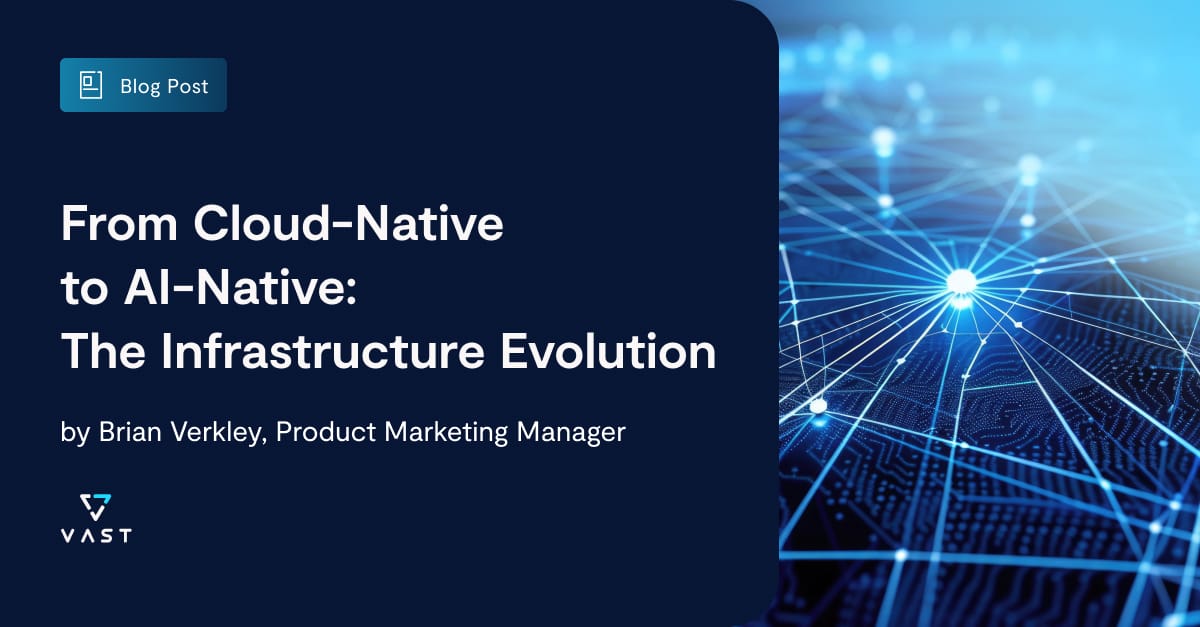 Blog Post

From Cloud-Native to AI-Native: The Infrastructure Evolution

by Brian Verkley, Product Marketing Manager

VAST